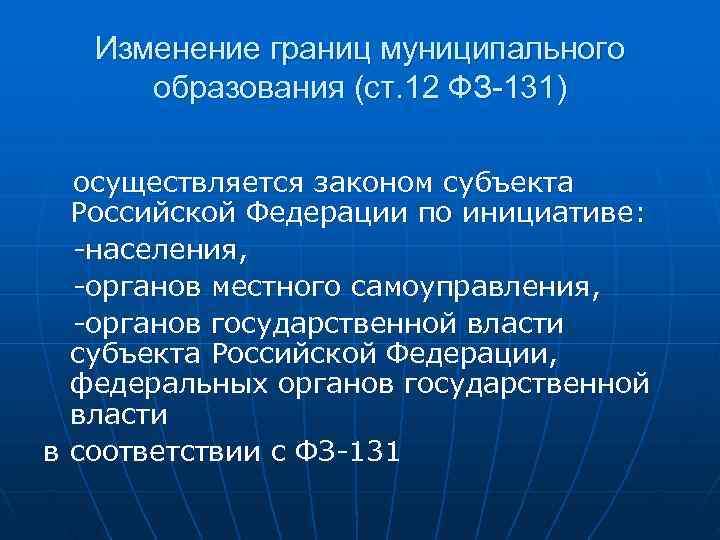 Изменение границ муниципального образования (ст.12 ФЗ-131)

осуществляется законом субъекта Российской Федерации по инициативе:

-населения,

-органов местного самоуправления,

-органов государственной власти субъекта Российской Федерации, федеральных органов государственной власти

в соответствии с ФЗ-131